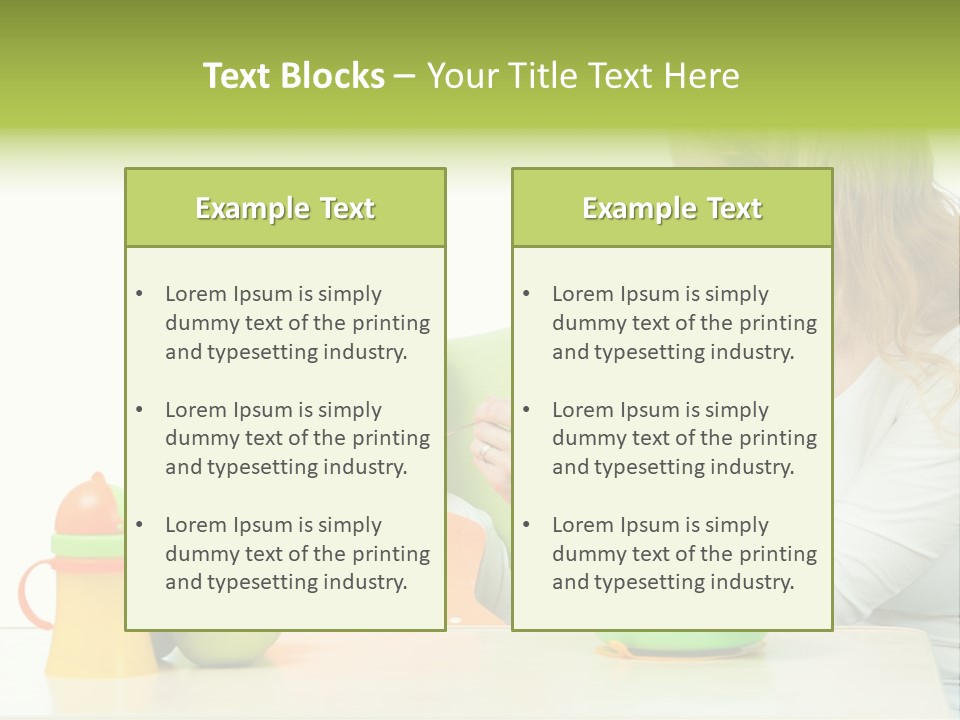 Text Blocks – Your Title Text Here

Example Text

• Lorem Ipsum is simply dummy text of the printing and typesetting industry.

• Lorem Ipsum is simply dummy text of the printing and typesetting industry.

• Lorem Ipsum is simply dummy text of the printing and typesetting industry.

Example Text

• Lorem Ipsum is simply dummy text of the printing and typesetting industry.

• Lorem Ipsum is simply dummy text of the printing and typesetting industry.

• Lorem Ipsum is simply dummy text of the printing and typesetting industry.